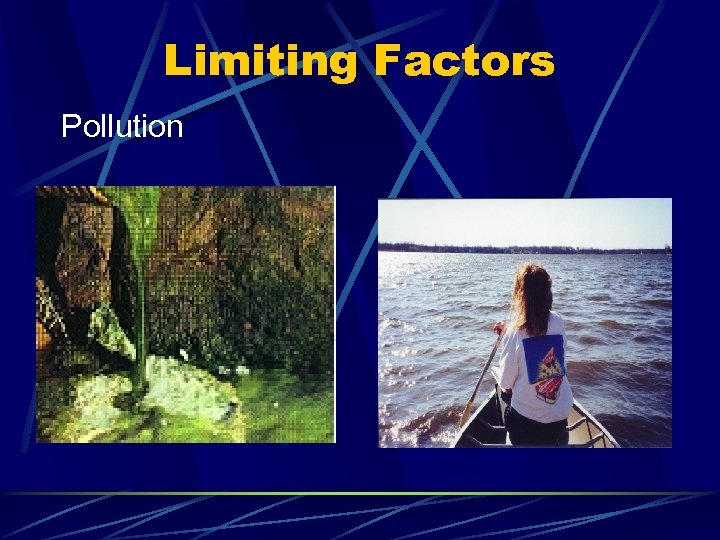 Limiting Factors

Pollution